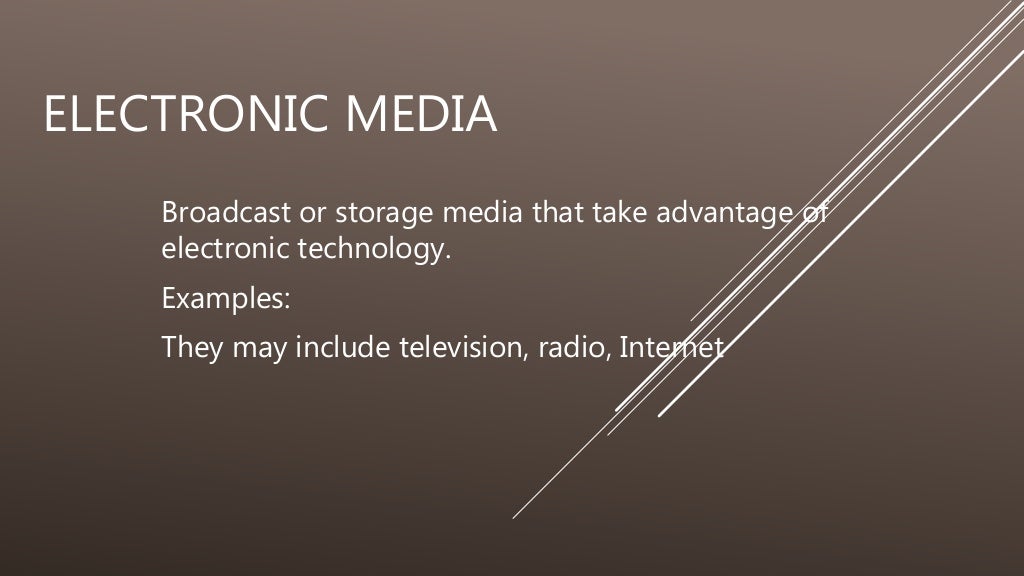 ELECTRONIC MEDIA

Broadcast or storage media that take advantage of electronic technology.

Examples:

They may include television, radio, Internet